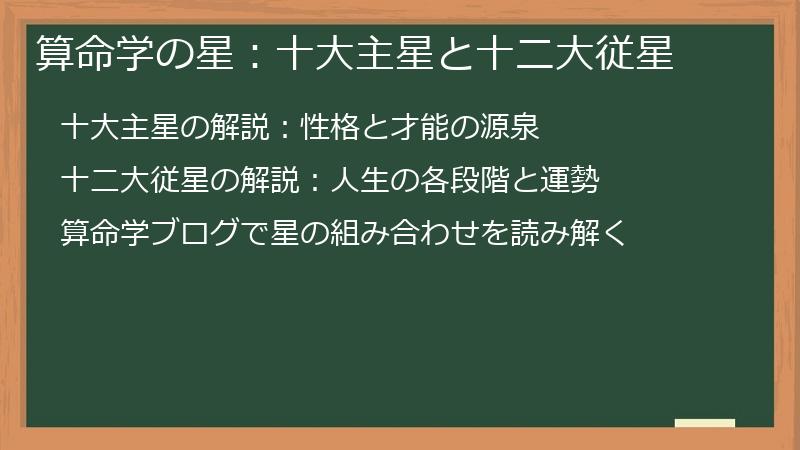 算命学の星：十大主星と十二大従星

十大主星の解説：性格と才能の源泉

十二大従星の解説：人生の各段階と運勢

算命学ブログで星の組み合わせを読み解く